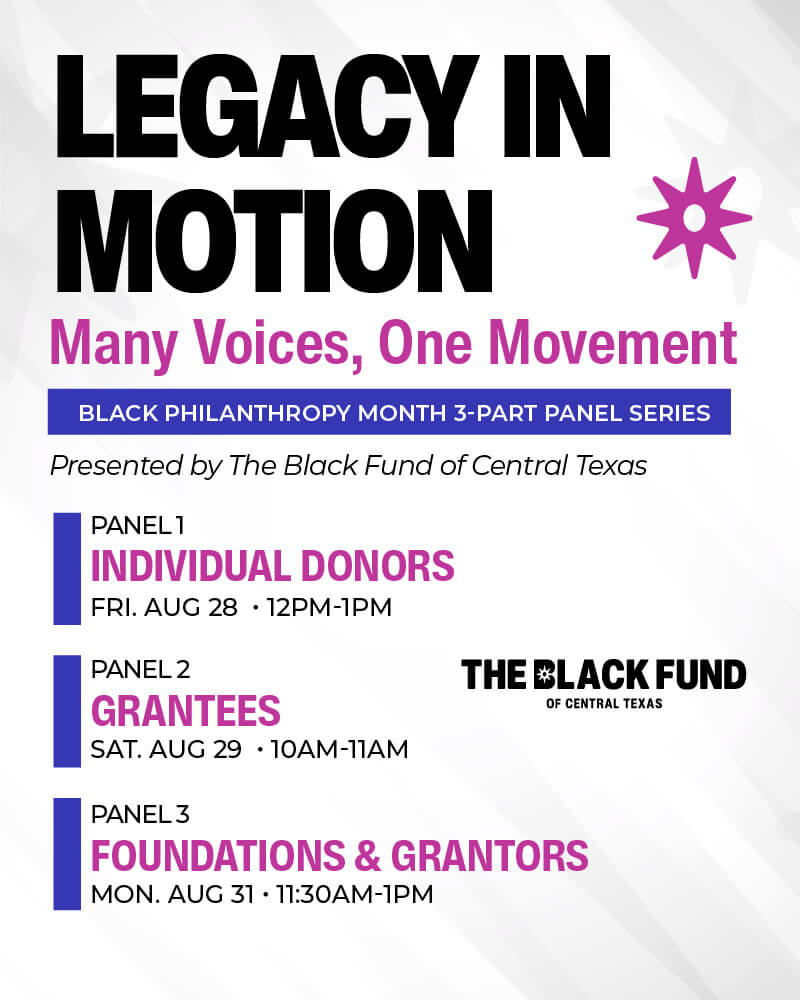 LEGACY IN MOTION

Many Voices, One Movement

BLACK PHILANTHROPY MONTH 3-PART PANEL SERIES

Presented by The Black Fund of Central Texas

PANEL 1
INDIVIDUAL DONORS
FRI. AUG 28 • 12PM-1PM

PANEL 2
GRANTEES
SAT. AUG 29 • 10AM-11AM

THE BLACK FUND
OF CENTRAL TEXAS

PANEL 3
FOUNDATIONS & GRANTORS
MON. AUG 31 • 11:30AM-1PM